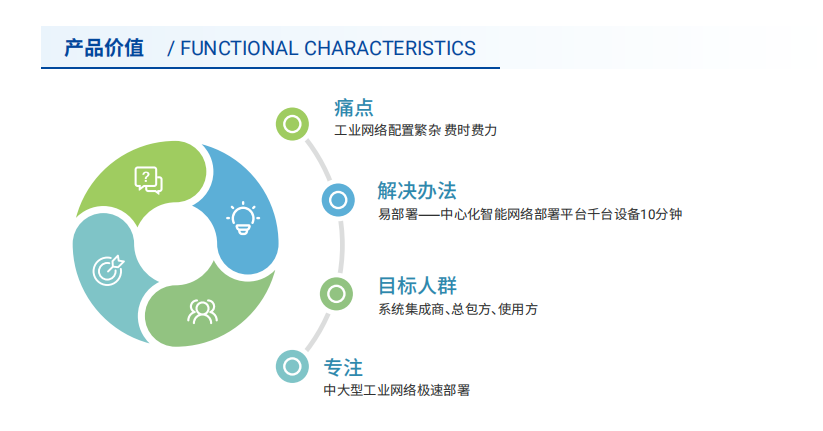 产品价值 / FUNCTIONAL CHARACTERISTICS

痛点
工业网络配置繁杂 费时费力

解决办法
易部署——中心化智能网络部署平台千台设备10分钟

目标人群
系统集成商、总包方、使用方

专注
中大型工业网络极速部署